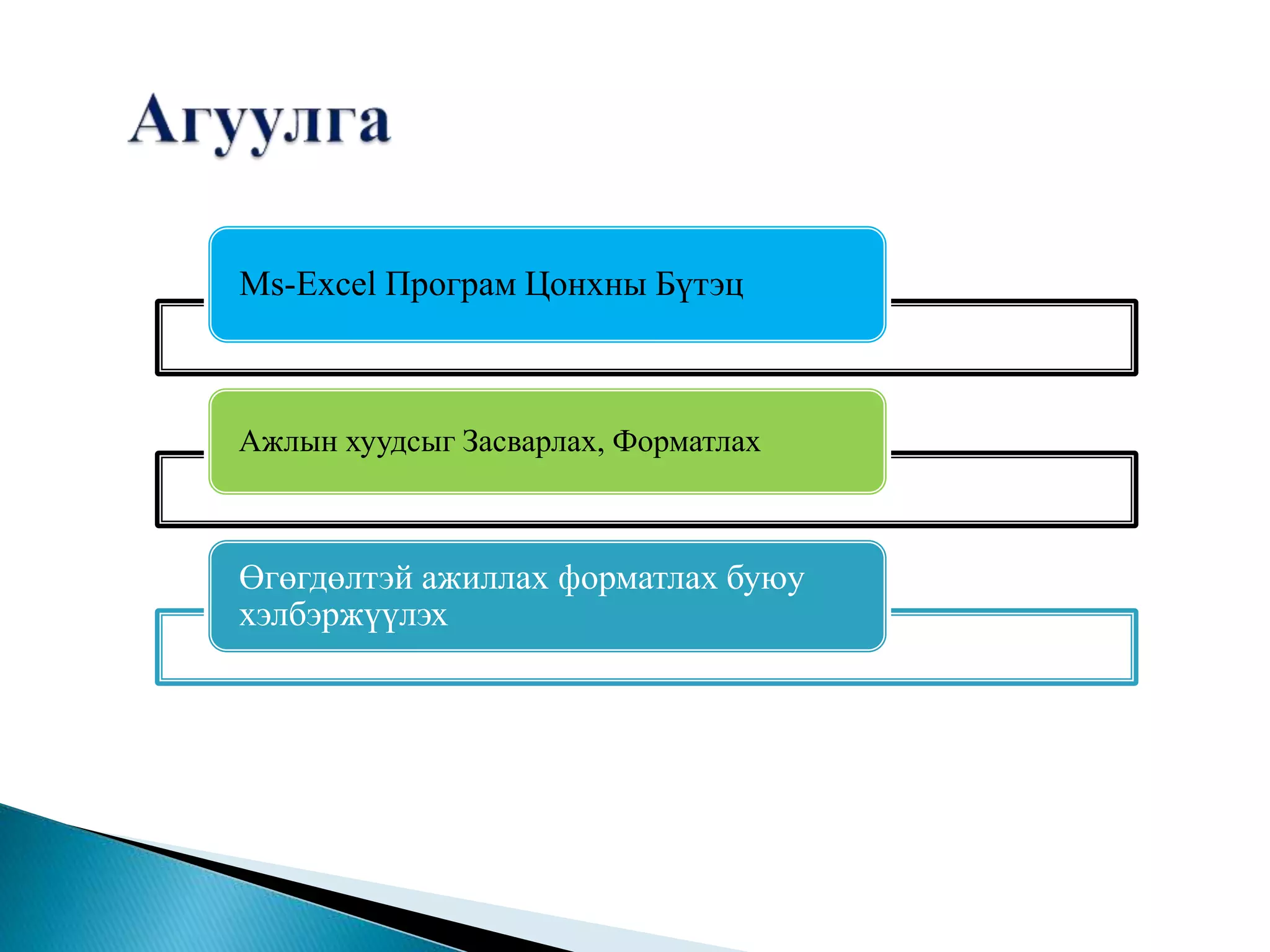 Агуулга

Ms-Excel Програм Цонхны Бүтэц

Ажлын хуудсыг Засварлах, Форматлах

Өгөгдөлтэй ажиллах форматлах буюу хэлбэржүүлэх